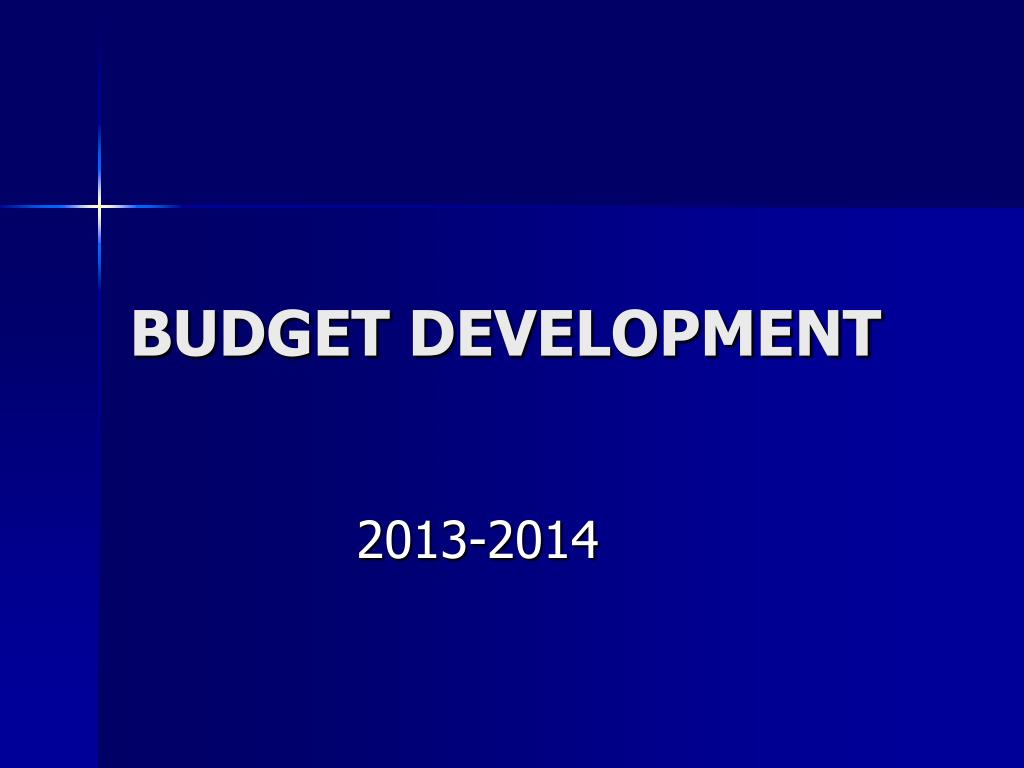 BUDGET DEVELOPMENT

2013-2014